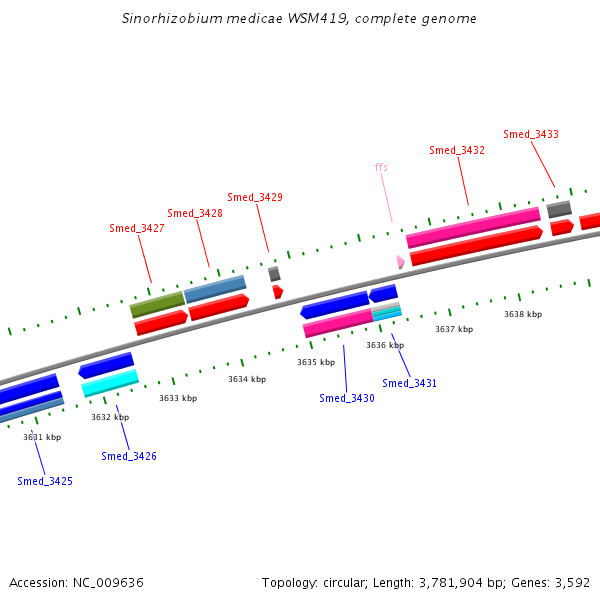 Sinorhizobium medicae WSM419, complete genome

Smed_3433
Smed_3432
ffs
Smed_3429
Smed_3428
Smed_3427

3638 kbp
3637 kbp
3636 kbp
3635 kbp
3634 kbp
3633 kbp
3632 kbp
3631 kbp

Smed_3431
Smed_3430
Smed_3426
Smed_3425

Accession: NC_009636

Topology: circular; Length: 3,781,904 bp; Genes: 3,592